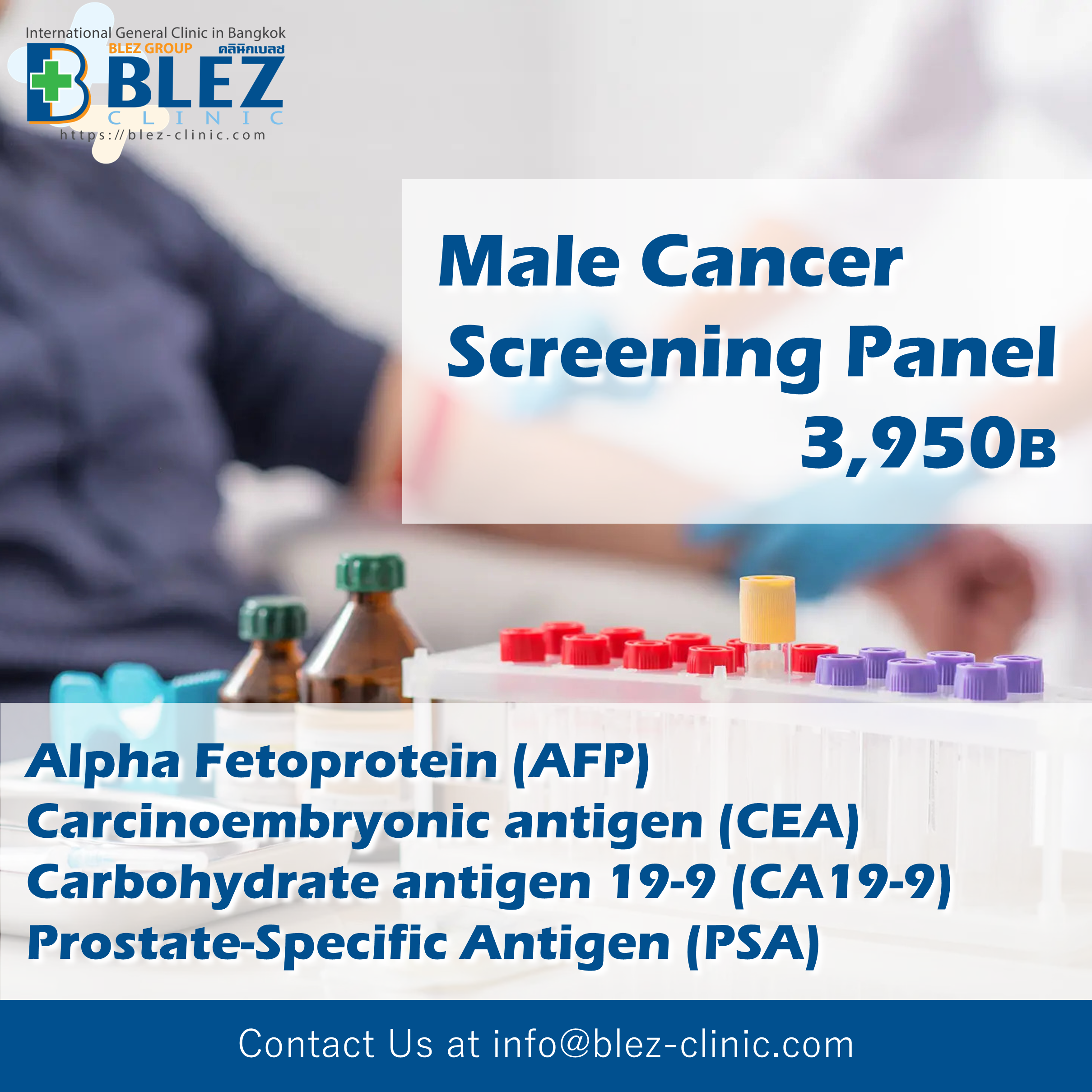 International General Clinic in Bangkok
BLEZ GROUP คลินิกเบลซ
BLEZ
CLINIC
https://blez-clinic.com

Male Cancer Screening Panel
3,950B

Alpha Fetoprotein (AFP)
Carcinoembryonic antigen (CEA)
Carbohydrate antigen 19-9 (CA19-9)
Prostate-Specific Antigen (PSA)

Contact Us at info@blez-clinic.com